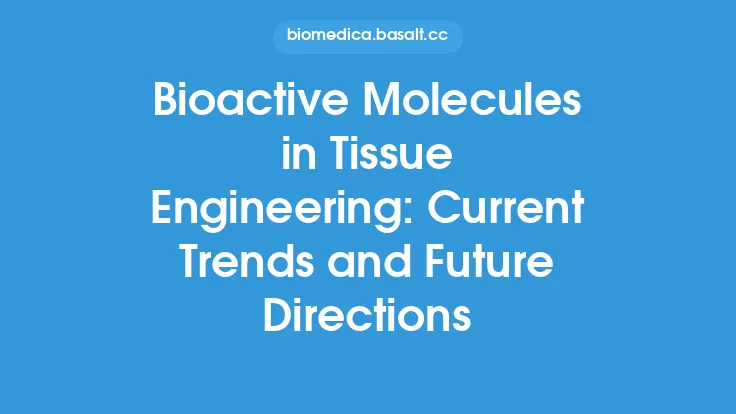 biomedica.basalt.cc

Bioactive Molecules in Tissue Engineering: Current Trends and Future Directions